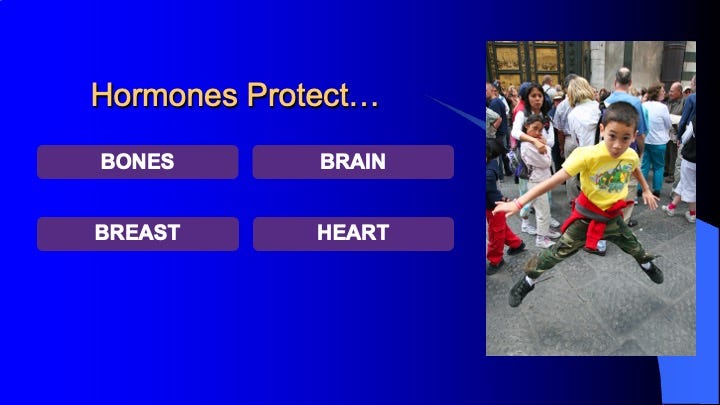 Hormones Protect…

BONES

BRAIN

BREAST

HEART